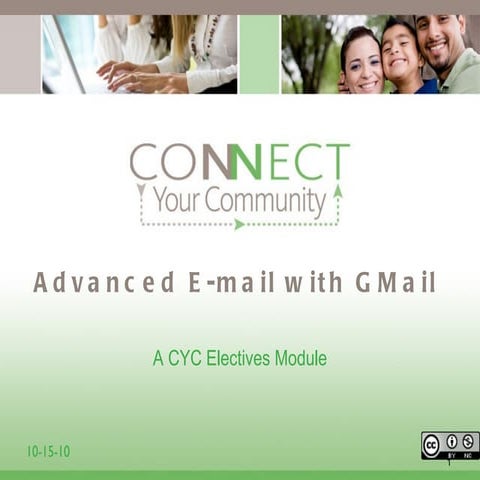 CONNECT
Your Community

Advanced E-mail with GMail

A CYC Electives Module

10-15-10

cc BY NC